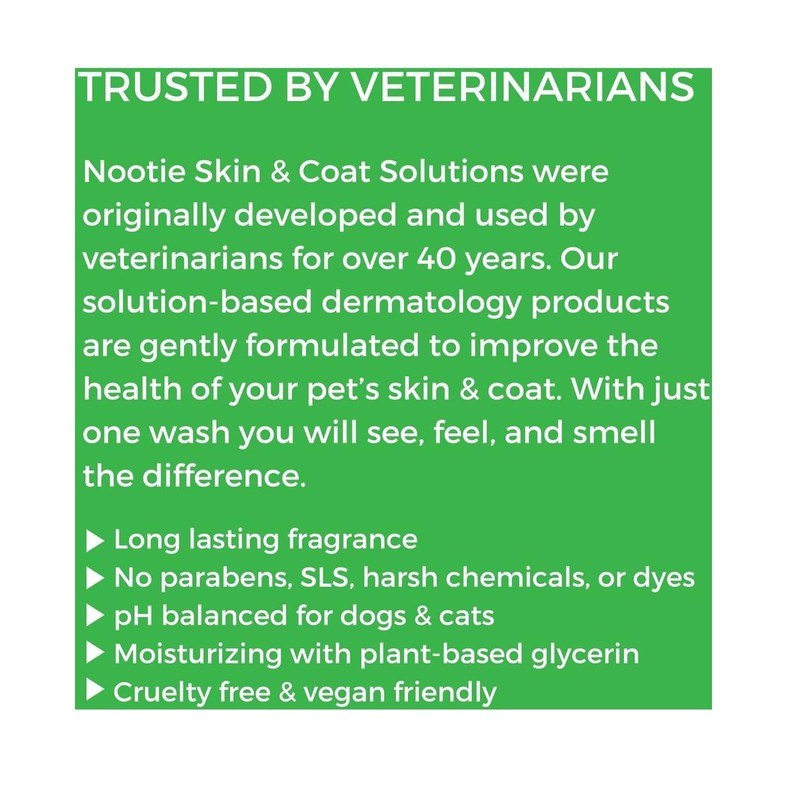 TRUSTED BY VETERINARIANS

Nootie Skin & Coat Solutions were originally developed and used by veterinarians for over 40 years. Our solution-based dermatology products are gently formulated to improve the health of your pet's skin & coat. With just one wash you will see, feel, and smell the difference.

▶ Long lasting fragrance
▶ No parabens, SLS, harsh chemicals, or dyes
▶ pH balanced for dogs & cats
▶ Moisturizing with plant-based glycerin
▶ Cruelty free & vegan friendly